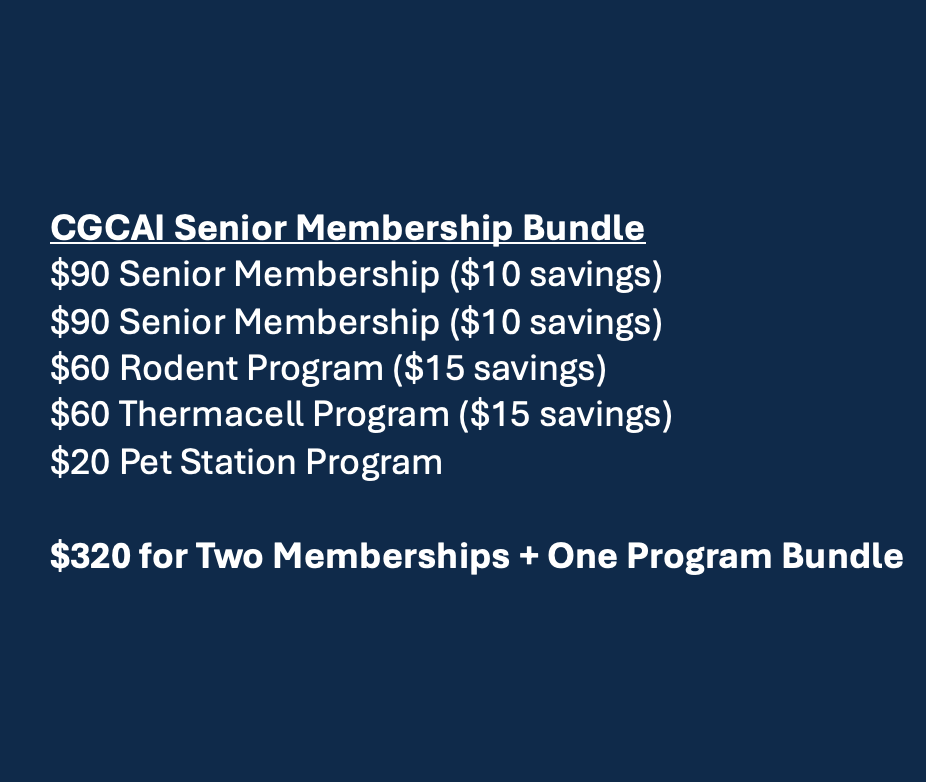 CGCAI Senior Membership Bundle
\$90 Senior Membership (\$10 savings)
\$90 Senior Membership (\$10 savings)
\$60 Rodent Program (\$15 savings)
\$60 Thermacell Program (\$15 savings)
\$20 Pet Station Program

\$320 for Two Memberships + One Program Bundle